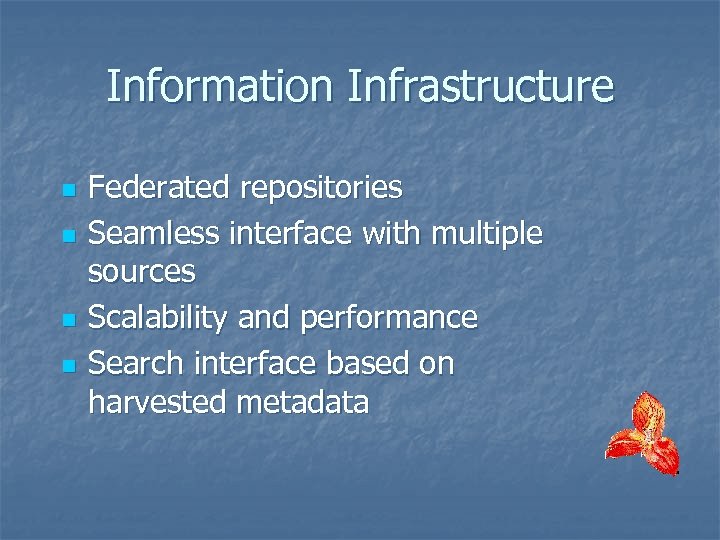 Information Infrastructure

- Federated repositories
- Seamless interface with multiple sources
- Scalability and performance
- Search interface based on harvested metadata